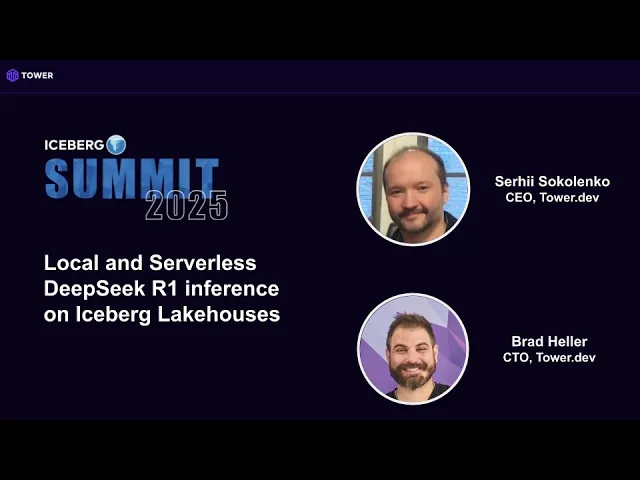 TOWER

ICEBERG
SUMMIT
2025

Local and Serverless DeepSeek R1 inference on Iceberg Lakehouses

Serhii Sokolenko
CEO, Tower.dev

Brad Heller
CTO, Tower.dev